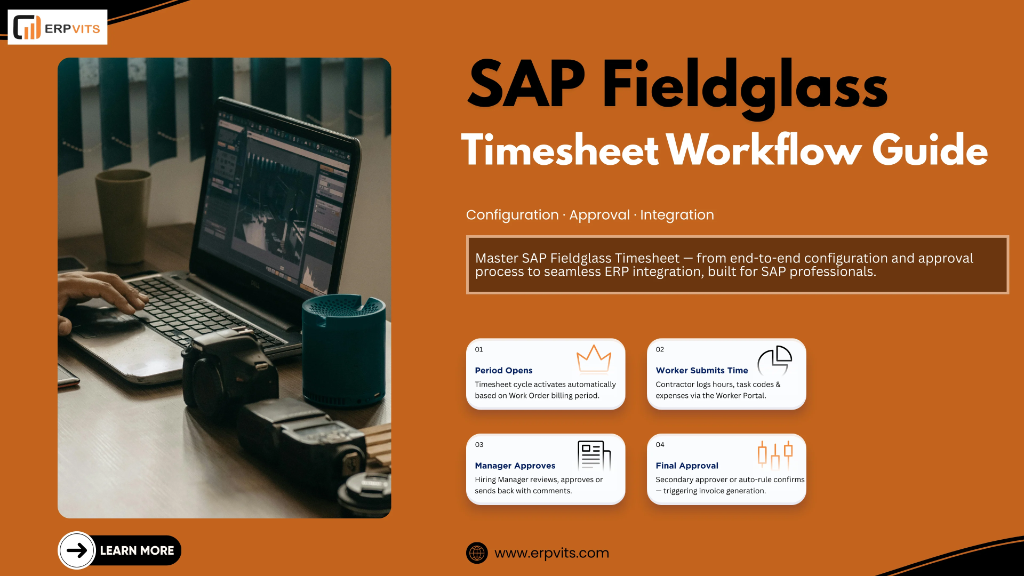 ERPVITS

SAP Fieldglass

Timesheet Workflow Guide

Configuration · Approval · Integration

Master SAP Fieldglass Timesheet — from end-to-end configuration and approval process to seamless ERP integration, built for SAP professionals.

01

Period Opens

Timesheet cycle activates automatically based on Work Order billing period.

02

Worker Submits Time

Contractor logs hours, task codes & expenses via the Worker Portal.

03

Manager Approves

Hiring Manager reviews, approves or sends back with comments.

04

Final Approval

Secondary approver or auto-rule confirms — triggering invoice generation.

LEARN MORE

www.erpvits.com